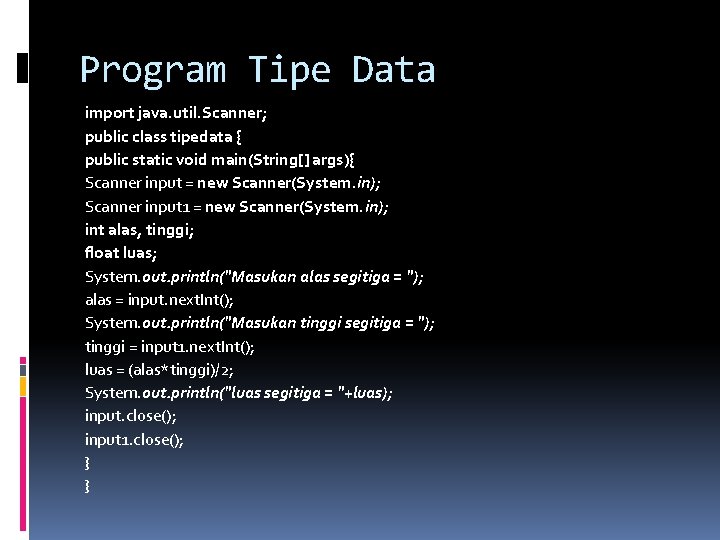 Program Tipe Data

import java.util.Scanner;
public class tipedata {
public static void main(String[] args){
Scanner input = new Scanner(System.in);
Scanner input1 = new Scanner(System.in);
int alas, tinggi;
float luas;
System.out.println("Masukan alas segitiga = ");
alas = input.nextInt();
System.out.println("Masukan tinggi segitiga = ");
tinggi = input1.nextInt();
luas = (alas*tinggi)/2;
System.out.println("luas segitiga = "+luas);
input.close();
input1.close();
}
}